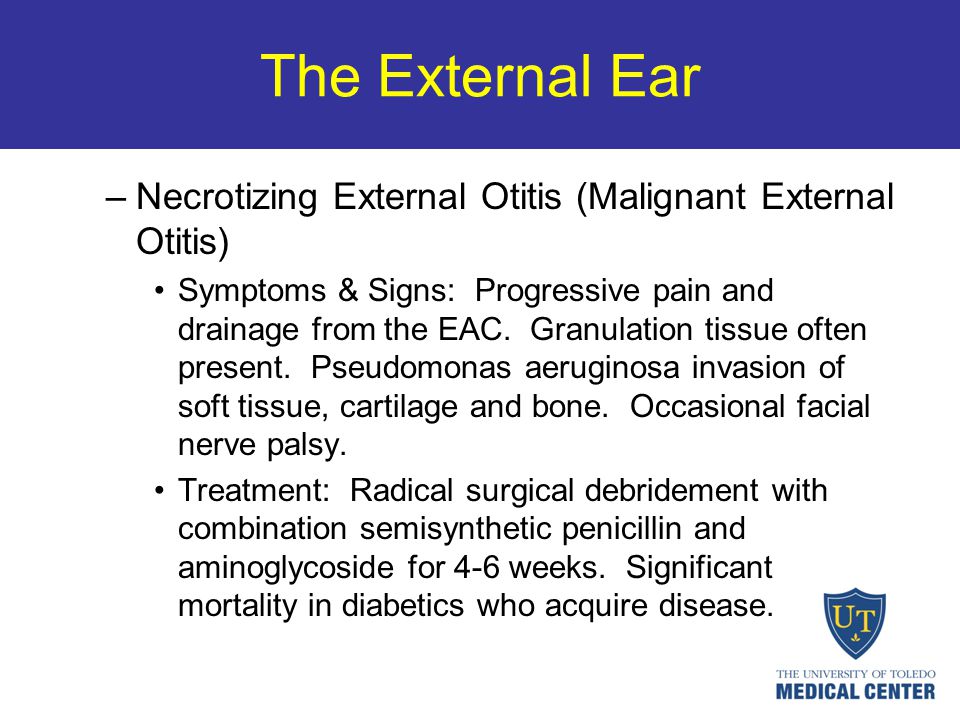 The External Ear

– Necrotizing External Otitis (Malignant External Otitis)

• Symptoms & Signs: Progressive pain and drainage from the EAC. Granulation tissue often present. Pseudomonas aeruginosa invasion of soft tissue, cartilage and bone. Occasional facial nerve palsy.

• Treatment: Radical surgical debridement with combination semisynthetic penicillin and aminoglycoside for 4-6 weeks. Significant mortality in diabetics who acquire disease.

UT

THE UNIVERSITY OF TOLEDO
MEDICAL CENTER